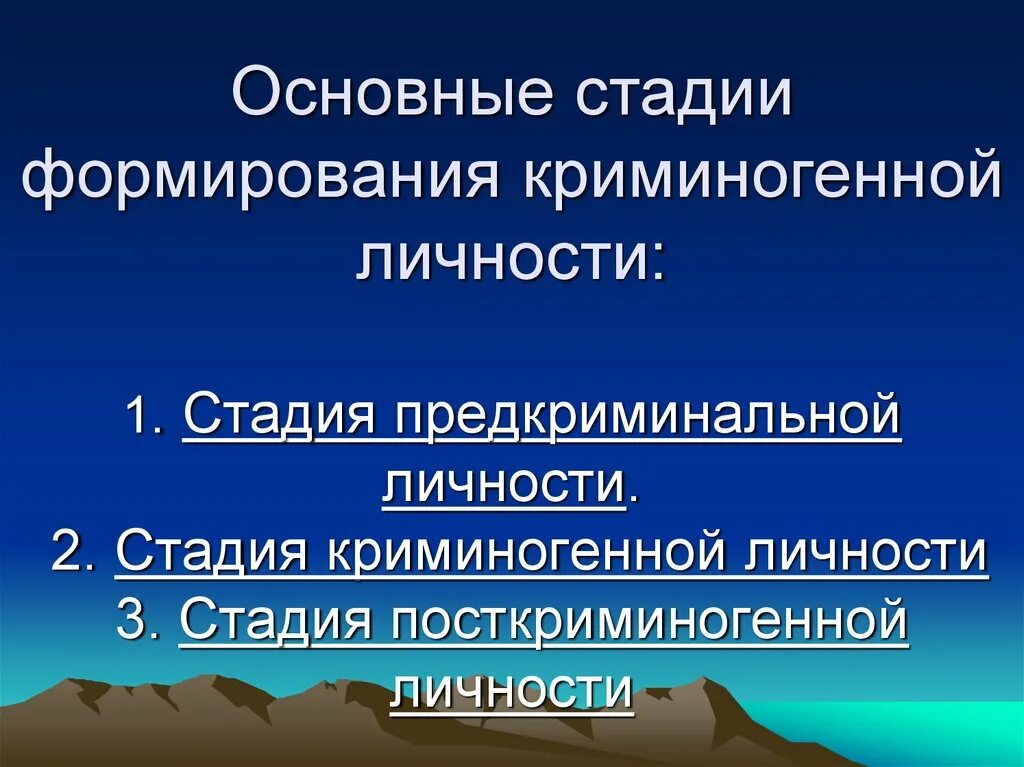 Основные стадии формирования криминогенной личности:

1. Стадия предкриминальной личности.
2. Стадия криминогенной личности
3. Стадия посткриминогенной личности